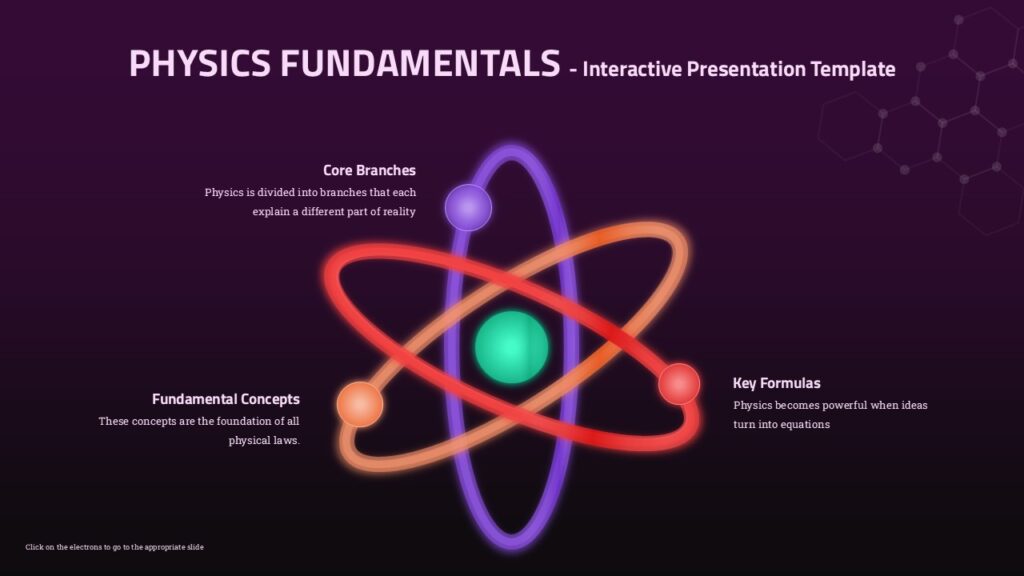 PHYSICS FUNDAMENTALS - Interactive Presentation Template

Core Branches
Physics is divided into branches that each explain a different part of reality

Fundamental Concepts
These concepts are the foundation of all physical laws.

Key Formulas
Physics becomes powerful when ideas turn into equations

Click on the electrons to go to the appropriate slide